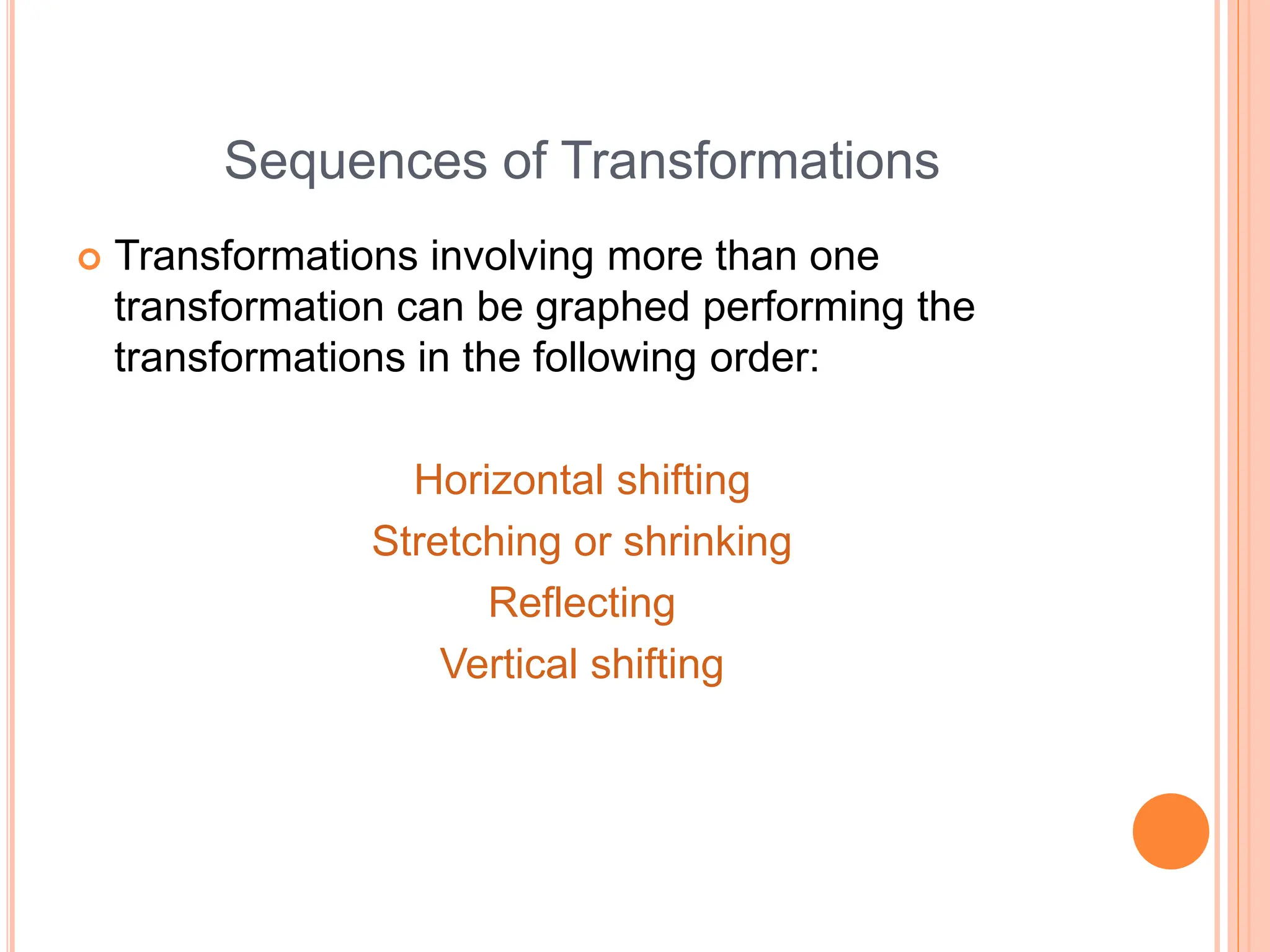 Sequences of Transformations

Transformations involving more than one transformation can be graphed performing the transformations in the following order:

Horizontal shifting
Stretching or shrinking
Reflecting
Vertical shifting